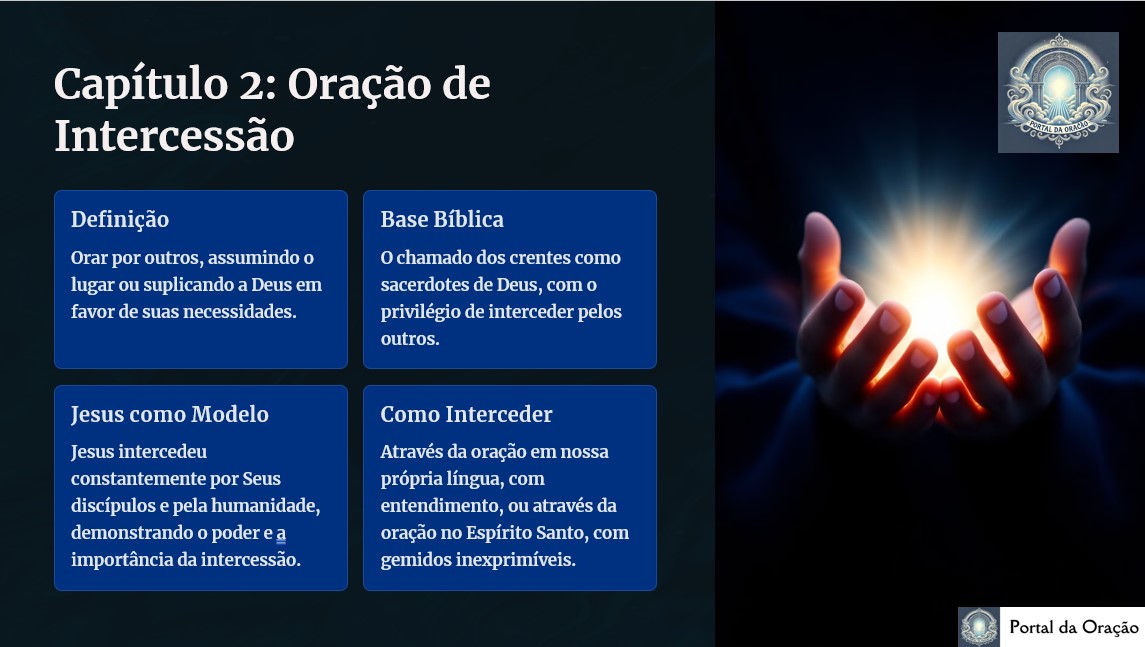 Capítulo 2: Oração de Intercessão

PORTAL DA ORAÇÃO

Definição

Orar por outros, assumindo o lugar ou suplicando a Deus em favor de suas necessidades.

Base Bíblica

O chamado dos crentes como sacerdotes de Deus, com o privilégio de interceder pelos outros.

Jesus como Modelo

Jesus intercedeu constantemente por Seus discípulos e pela humanidade, demonstrando o poder e a importância da intercessão.

Como Interceder

Através da oração em nossa própria língua, com entendimento, ou através da oração no Espírito Santo, com gemidos inexprimíveis.

Portal da Oração